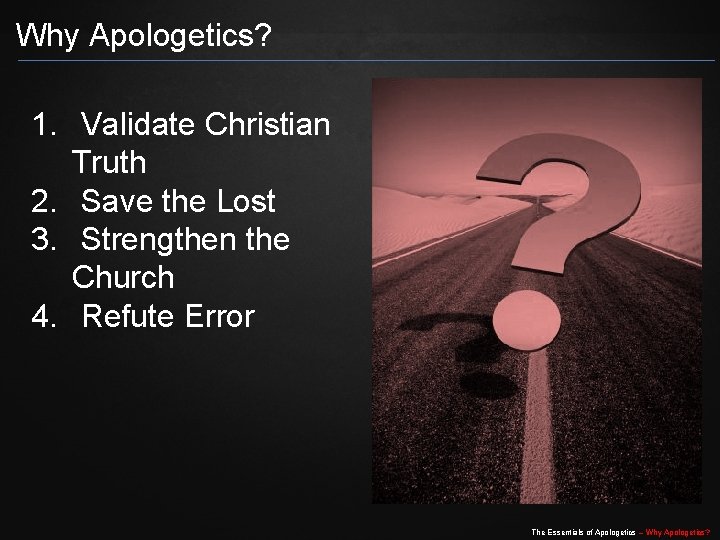 Why Apologetics?

1. Validate Christian Truth
2. Save the Lost
3. Strengthen the Church
4. Refute Error

The Essentials of Apologetics – Why Apologetics?